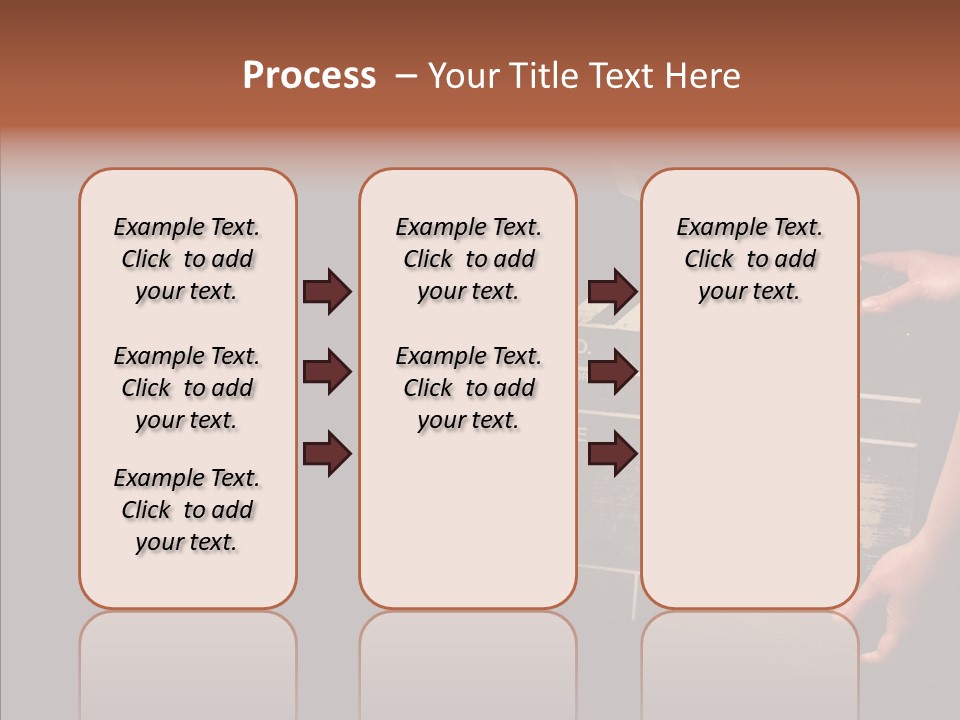 Process – Your Title Text Here

Example Text. Click to add your text.

Example Text. Click to add your text.

Example Text. Click to add your text.

Example Text. Click to add your text.

Example Text. Click to add your text.

Example Text. Click to add your text.